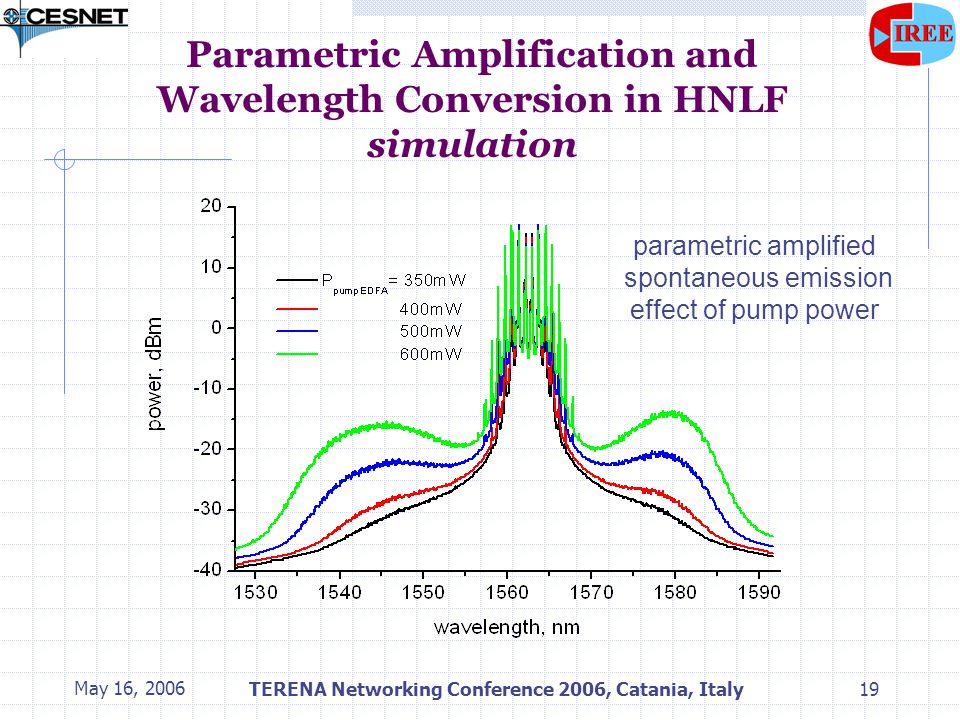 CESNET

IREE

Parametric Amplification and Wavelength Conversion in HNLF
simulation

parametric amplified spontaneous emission effect of pump power

$P_{pumpEDFA}$ = 350mW
400mW
500mW
600mW

power, dBm

20
10
0
-10
-20
-30
-40

1530 1540 1550 1560 1570 1580 1590

wavelength, nm

May 16, 2006

TERENA Networking Conference 2006, Catania, Italy

19